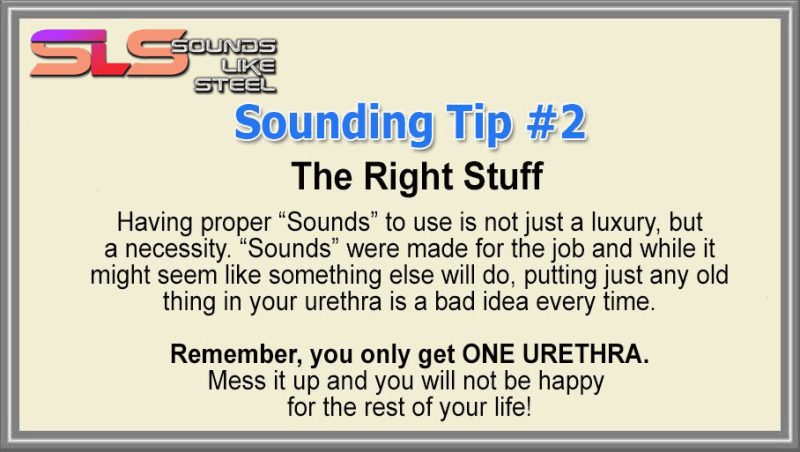 SLS SOUNDS LIKE STEEL

Sounding Tip #2

The Right Stuff

Having proper “Sounds” to use is not just a luxury, but a necessity. “Sounds” were made for the job and while it might seem like something else will do, putting just any old thing in your urethra is a bad idea every time.

Remember, you only get ONE URETHRA.
Mess it up and you will not be happy for the rest of your life!